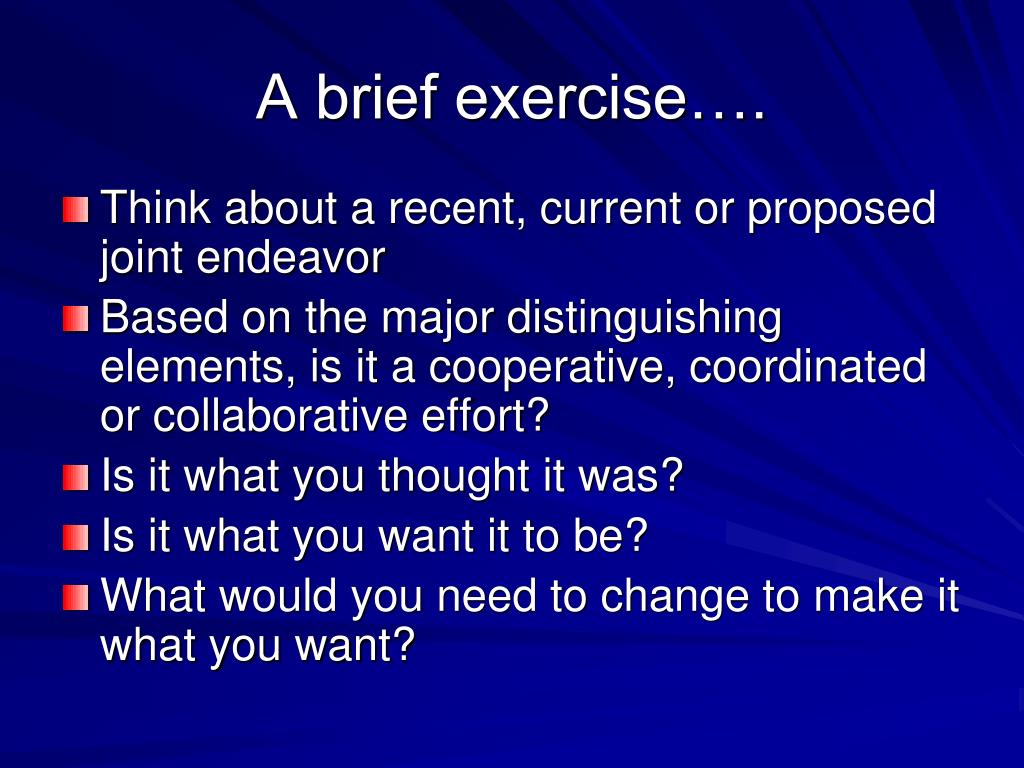 A brief exercise….

Think about a recent, current or proposed joint endeavor

Based on the major distinguishing elements, is it a cooperative, coordinated or collaborative effort?

Is it what you thought it was?

Is it what you want it to be?

What would you need to change to make it what you want?